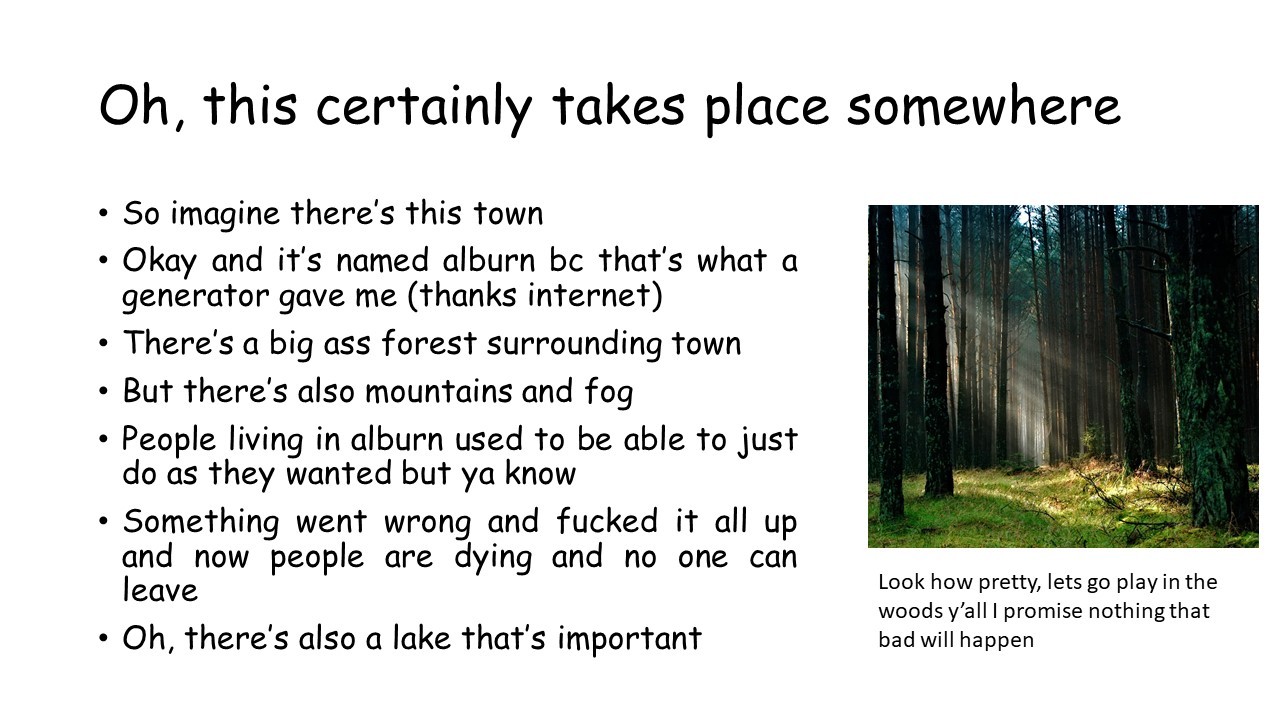 Oh, this certainly takes place somewhere

• So imagine there's this town
• Okay and it's named alburn bc that's what a generator gave me (thanks internet)
• There's a big ass forest surrounding town
• But there's also mountains and fog
• People living in alburn used to be able to just do as they wanted but ya know
• Something went wrong and fucked it all up and now people are dying and no one can leave
• Oh, there's also a lake that's important

Look how pretty, lets go play in the woods y'all I promise nothing that bad will happen